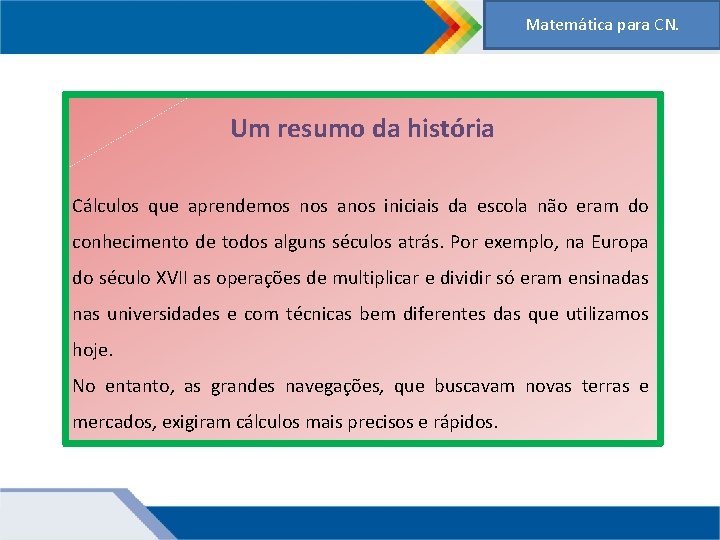 Matemática para CN.

Um resumo da história

Cálculos que aprendemos nos anos iniciais da escola não eram do conhecimento de todos alguns séculos atrás. Por exemplo, na Europa do século XVII as operações de multiplicar e dividir só eram ensinadas nas universidades e com técnicas bem diferentes das que utilizamos hoje.

No entanto, as grandes navegações, que buscavam novas terras e mercados, exigiram cálculos mais precisos e rápidos.